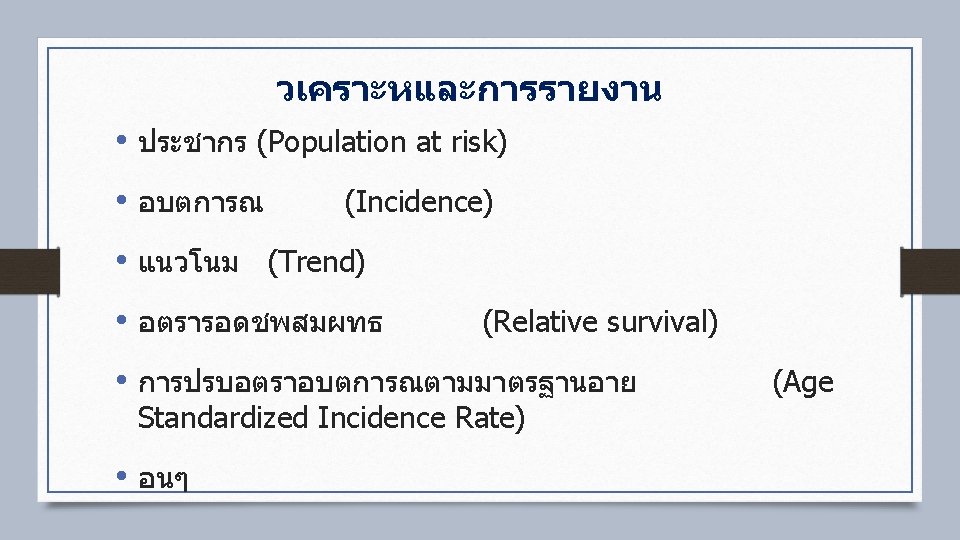 วเคราะหและการรายงาน

• ประชากร (Population at risk)

• อบตการณ (Incidence)

• แนวโนม (Trend)

• อตรารอดชพสมพทธ (Relative survival)

• การปรบอตราอบตการณตามมาตรฐานอาย (Age Standardized Incidence Rate)

• อนๆ